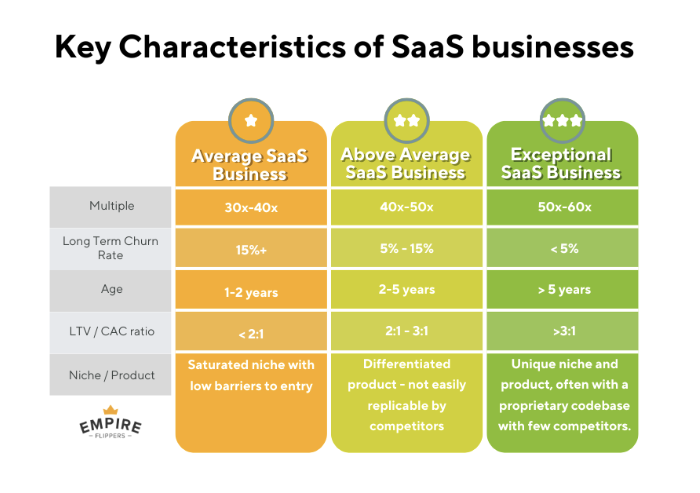 Key Characteristics of SaaS businesses

| | Average SaaS Business | Above Average SaaS Business | Exceptional SaaS Business |
|---|---|---|---|
| Multiple | 30x-40x | 40x-50x | 50x-60x |
| Long Term Churn Rate | 15%+ | 5% - 15% | < 5% |
| Age | 1-2 years | 2-5 years | > 5 years |
| LTV / CAC ratio | < 2:1 | 2:1 - 3:1 | >3:1 |
| Niche / Product | Saturated niche with low barriers to entry | Differentiated product - not easily replicable by competitors | Unique niche and product, often with a proprietary codebase with few competitors. |

EMPIRE
FLIPPERS